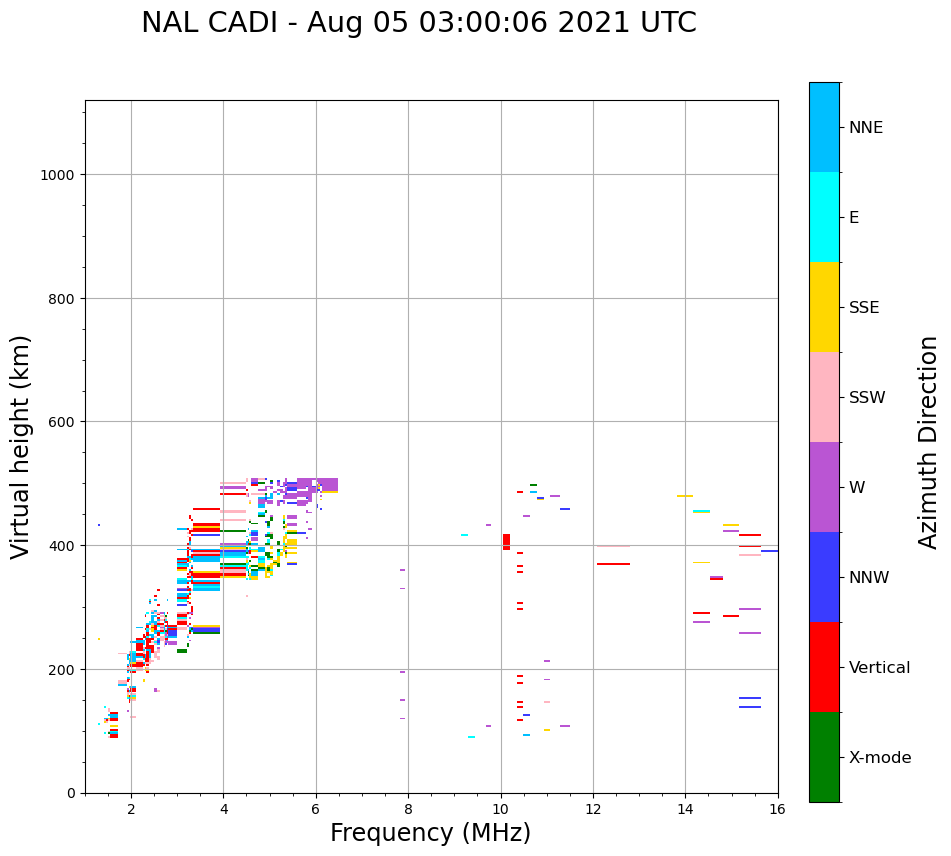 NAL CADI - Aug 05 03:00:06 2021 UTC

Virtual height (km)

1000
800
600
400
200
0

2
4
6
8
10
12
14
16

Frequency (MHz)

NNE
E
SSE
SSW
W
NNW
Vertical
X-mode

Azimuth Direction